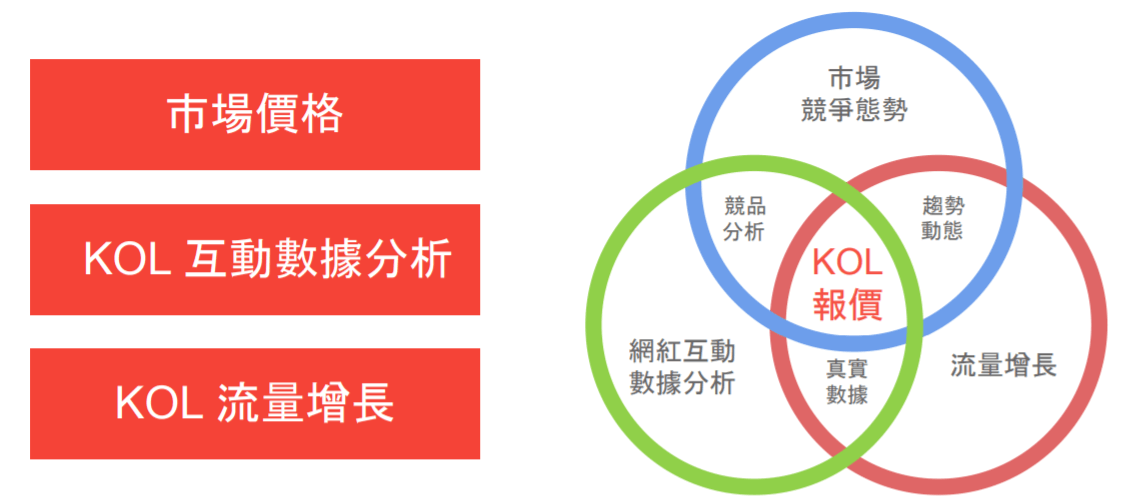 市場價格

KOL 互動數據分析

KOL 流量增長

市場
競爭態勢

競品
分析

趨勢
動態

KOL
報價

網紅互動
數據分析

真實
數據

流量增長